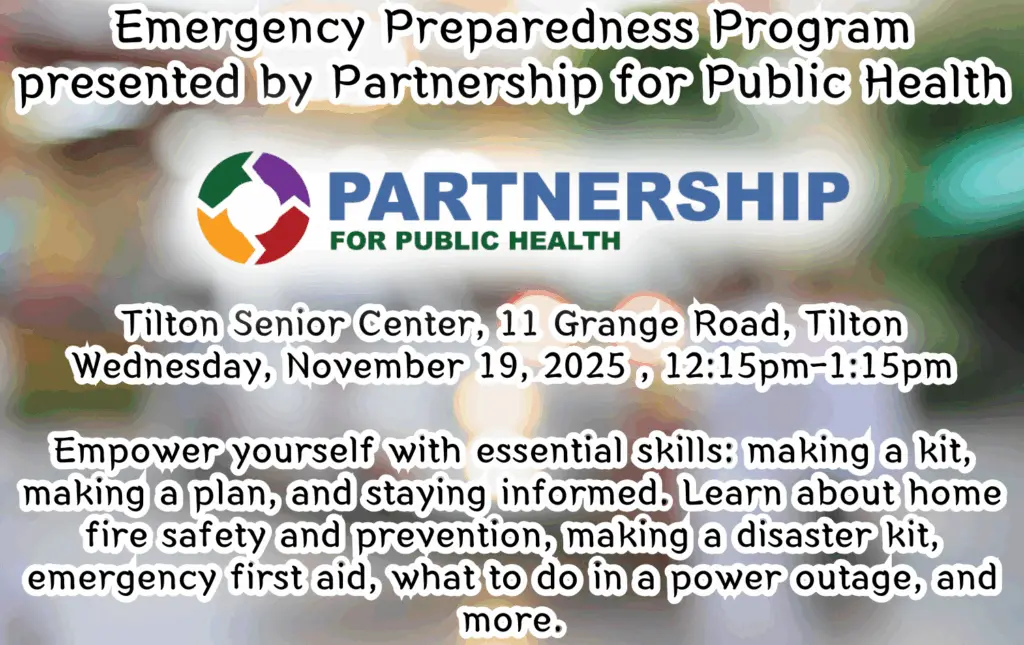 Emergency Preparedness Program presented by Partnership for Public Health

PARTNERSHIP
FOR PUBLIC HEALTH

Tilton Senior Center, 11 Grange Road, Tilton
Wednesday, November 19, 2025 , 12:15pm-1:15pm

Empower yourself with essential skills: making a kit, making a plan, and staying informed. Learn about home fire safety and prevention, making a disaster kit, emergency first aid, what to do in a power outage, and more.